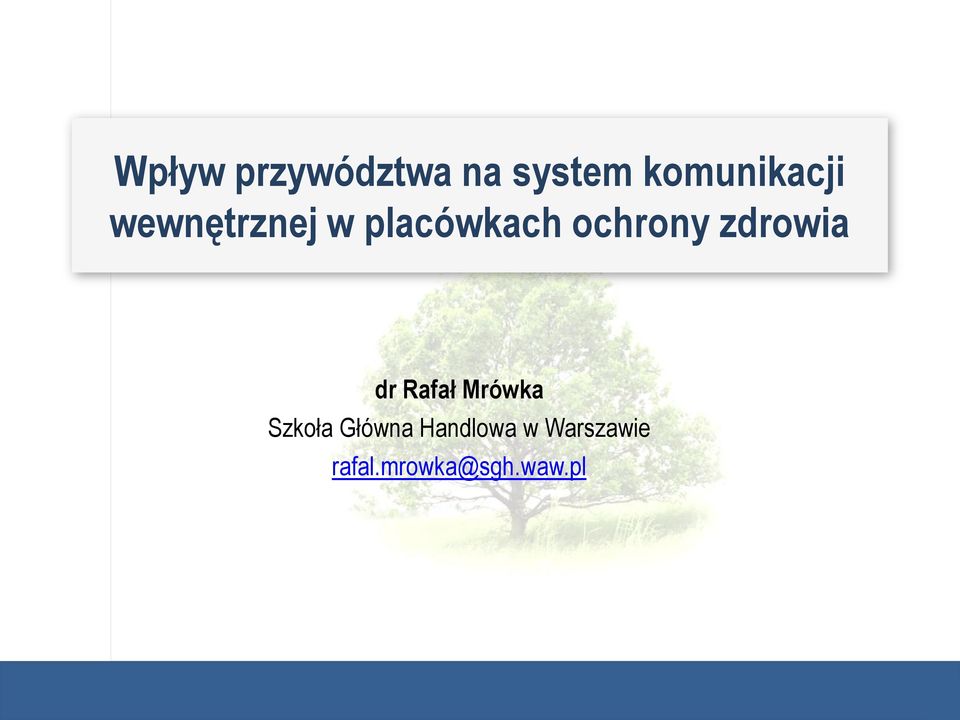 Wpływ przywództwa na system komunikacji wewnętrznej w placówkach ochrony zdrowia

dr Rafał Mrówka
Szkoła Główna Handlowa w Warszawie
rafal.mrowka@sgh.waw.pl